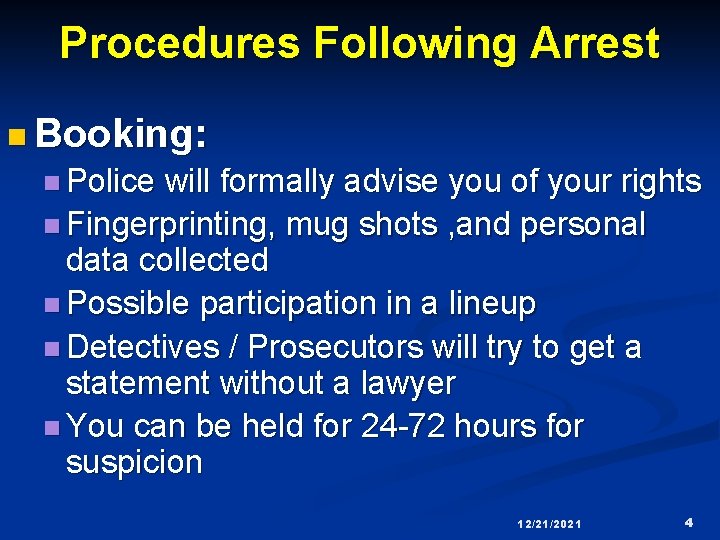 Procedures Following Arrest

Booking:

Police will formally advise you of your rights

Fingerprinting, mug shots ,and personal data collected

Possible participation in a lineup

Detectives / Prosecutors will try to get a statement without a lawyer

You can be held for 24-72 hours for suspicion

12/21/2021

4